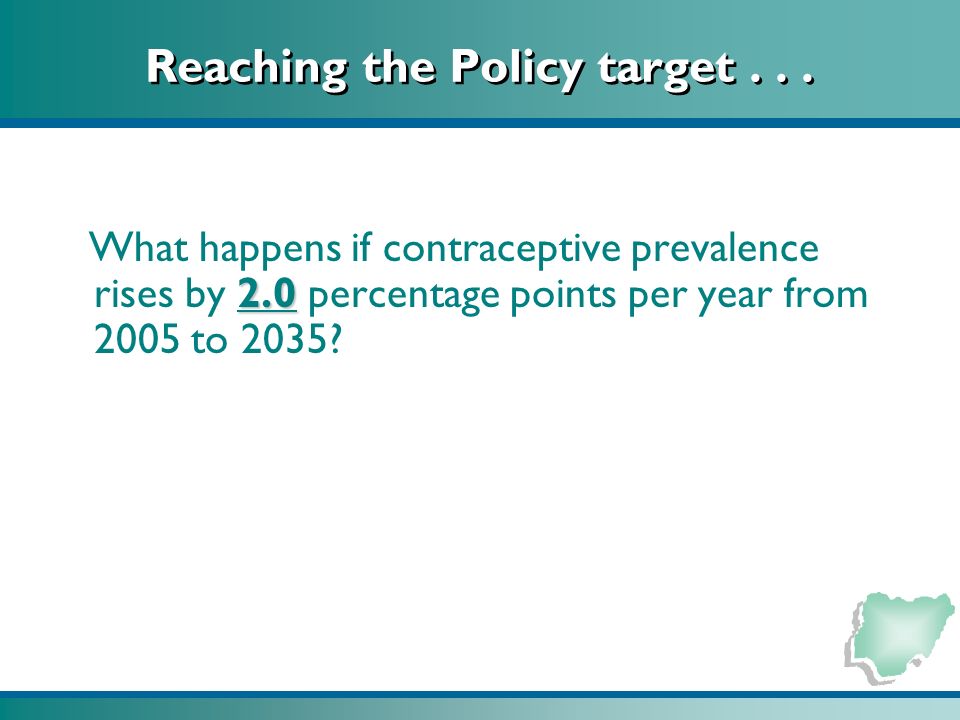 Reaching the Policy target . . .

What happens if contraceptive prevalence rises by 2.0 percentage points per year from 2005 to 2035?